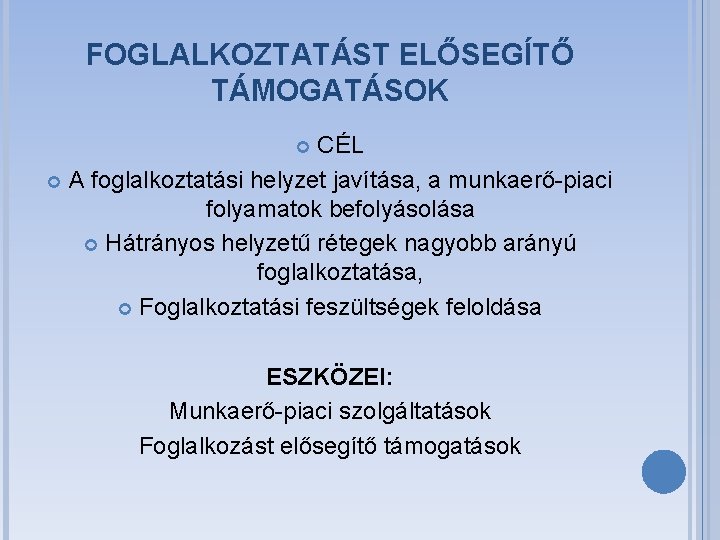 FOGLALKOZTATÁST ELŐSEGÍTŐ TÁMOGATÁSOK

CÉL

A foglalkoztatási helyzet javítása, a munkaerő-piaci folyamatok befolyásolása

Hátrányos helyzetű rétegek nagyobb arányú foglalkoztatása,

Foglalkoztatási feszültségek feloldása

ESZKÖZEI:

Munkaerő-piaci szolgáltatások

Foglalkozást elősegítő támogatások